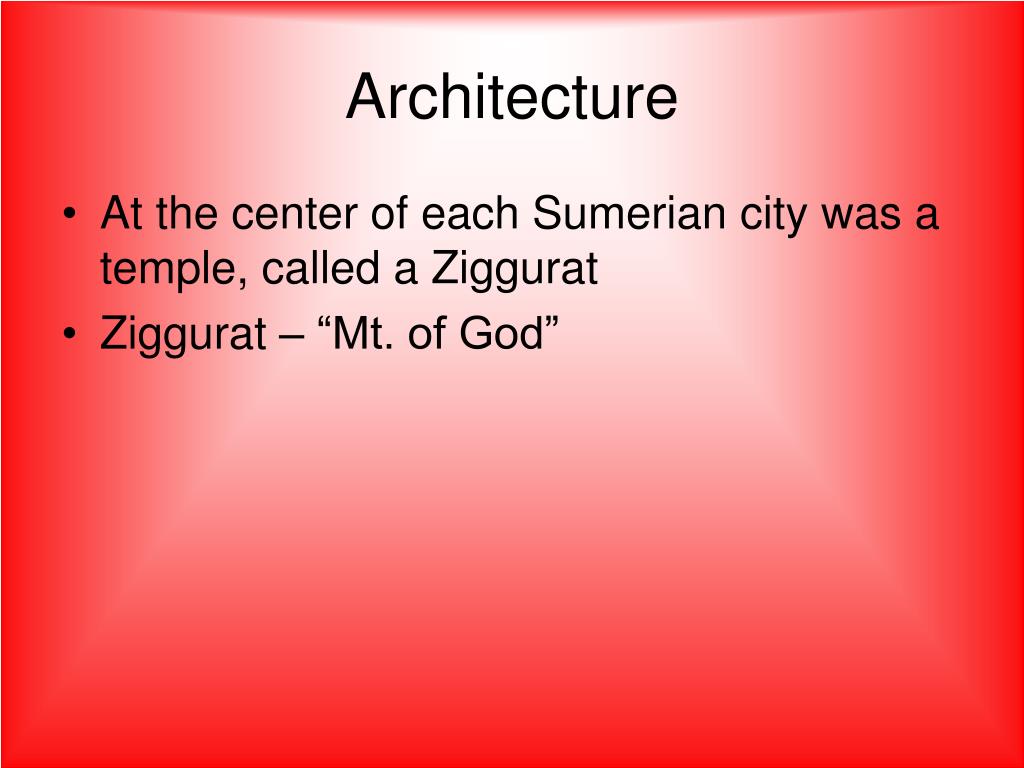 Architecture

• At the center of each Sumerian city was a temple, called a Ziggurat
• Ziggurat – “Mt. of God”